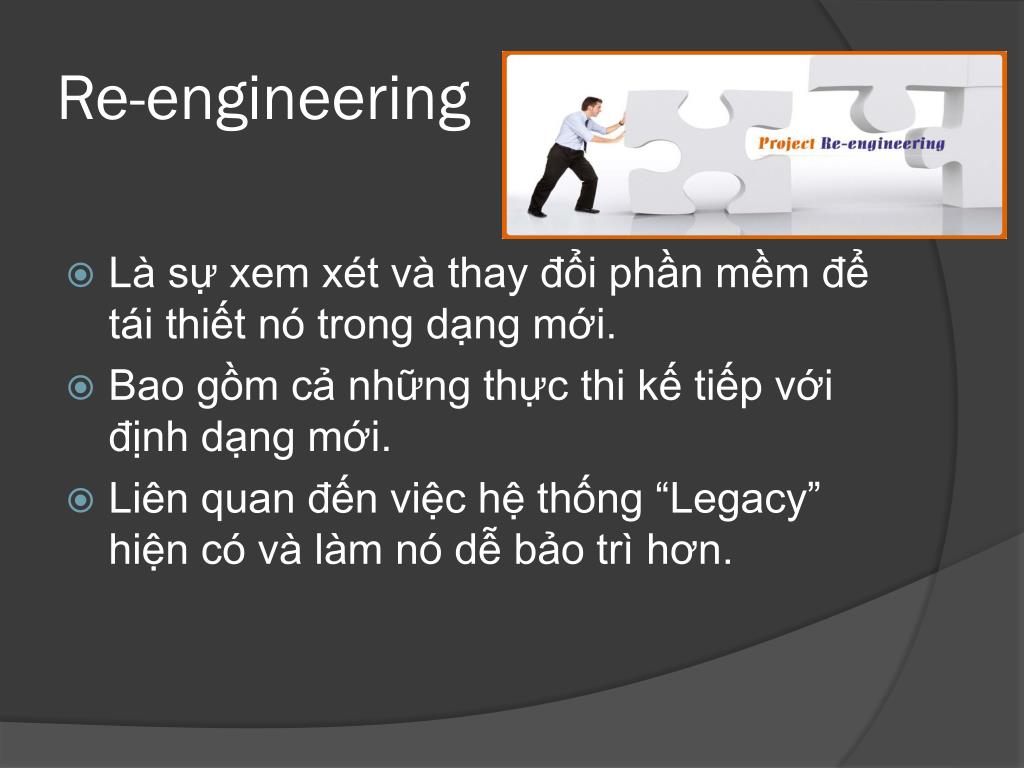 Re-engineering

Project Re-engineering

Là sự xem xét và thay đổi phần mềm để tái thiết nó trong dạng mới.

Bao gồm cả những thực thi kế tiếp với định dạng mới.

Liên quan đến việc hệ thống “Legacy” hiện có và làm nó dễ bảo trì hơn.